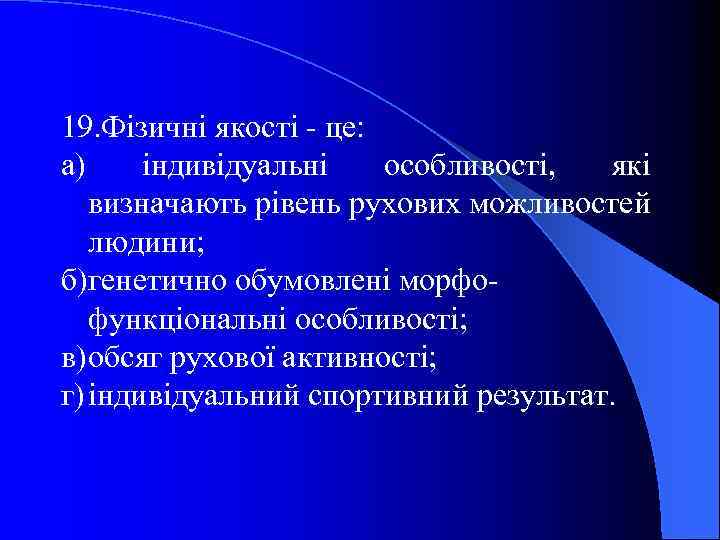 19.Фізичні якості - це:
а) індивідуальні особливості, які визначають рівень рухових можливостей людини;
б)генетично обумовлені морфо-функціональні особливості;
в)обсяг рухової активності;
г)індивідуальний спортивний результат.